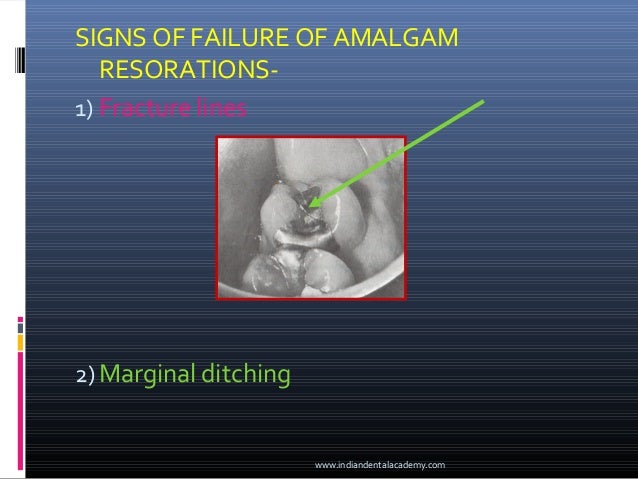 SIGNS OF FAILURE OF AMALGAM RESORATIONS-

1) Fracture lines

2) Marginal ditching

www.indiandentalacademy.com